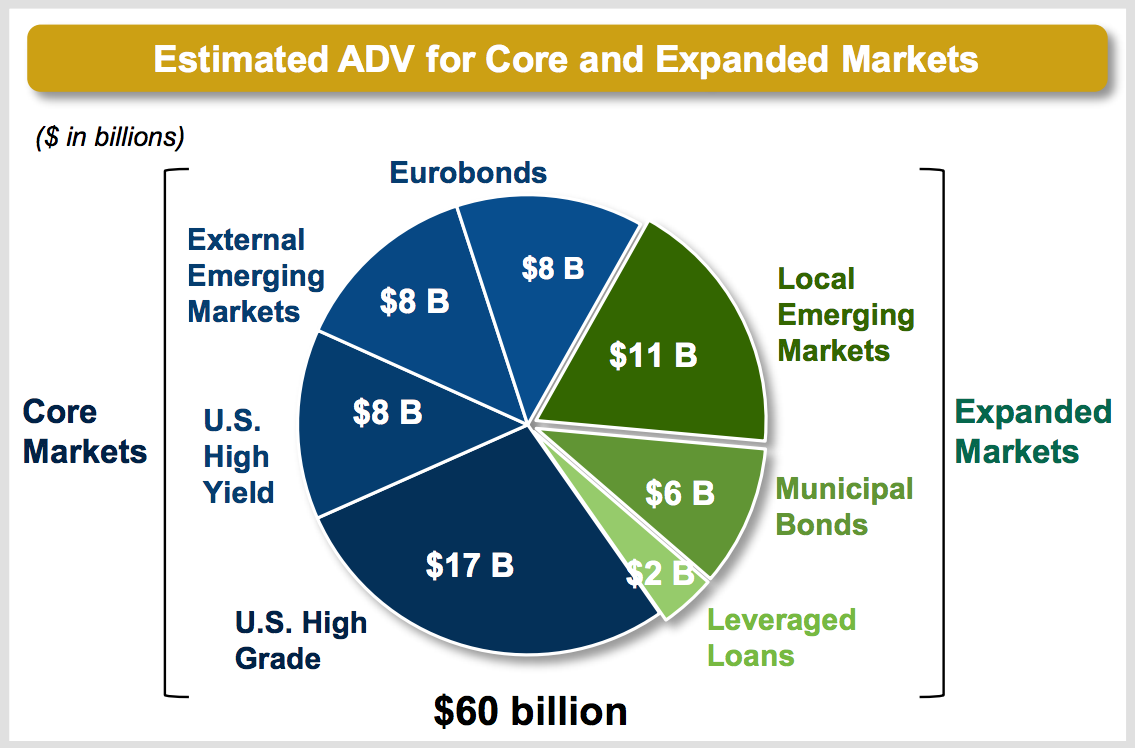 Estimated ADV for Core and Expanded Markets

($ in billions)

Core Markets

Eurobonds
$8 B

External Emerging Markets
$8 B

U.S. High Yield
$8 B

U.S. High Grade
$17 B

Local Emerging Markets
$11 B

Municipal Bonds
$6 B

Leveraged Loans
$2 B

Expanded Markets

$60 billion